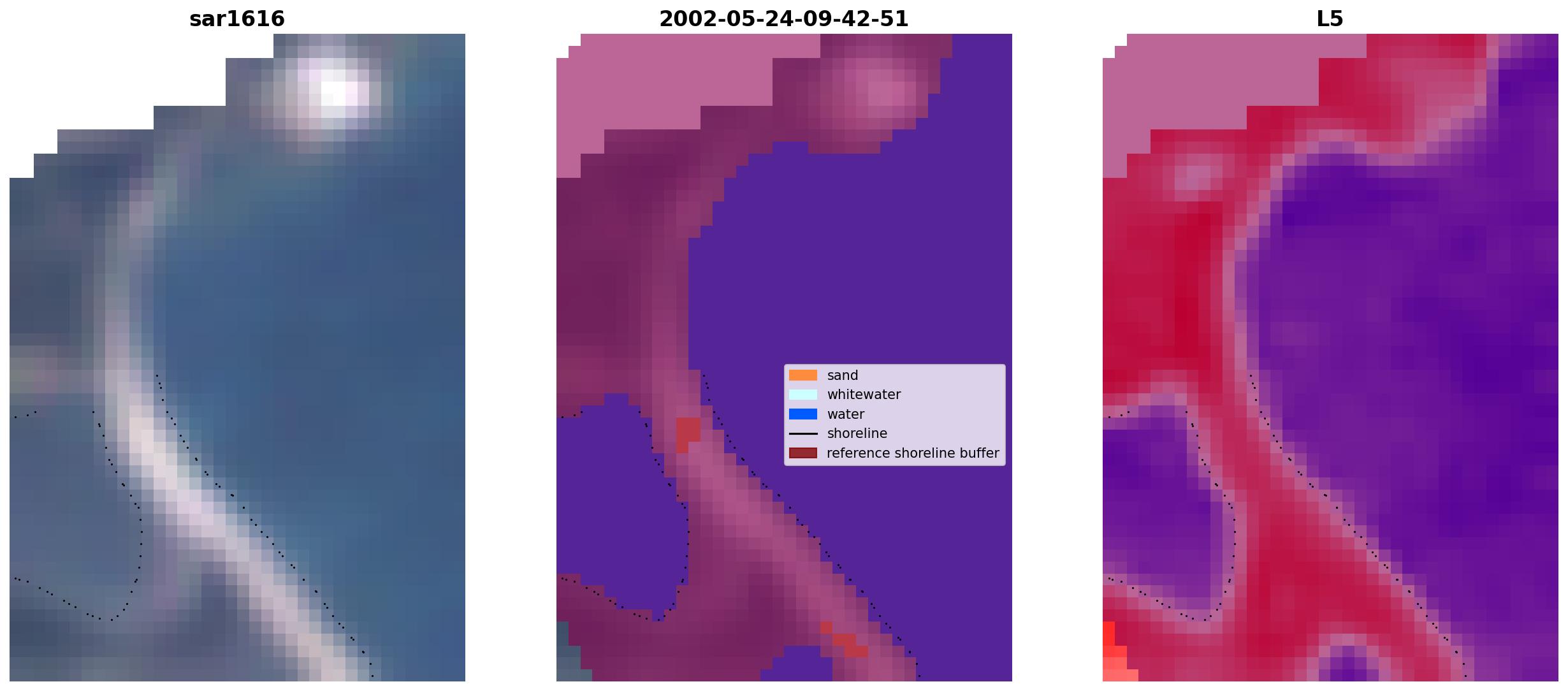 sar1616

2002-05-24-09-42-51

sand
whitewater
water
shoreline
reference shoreline buffer

L5